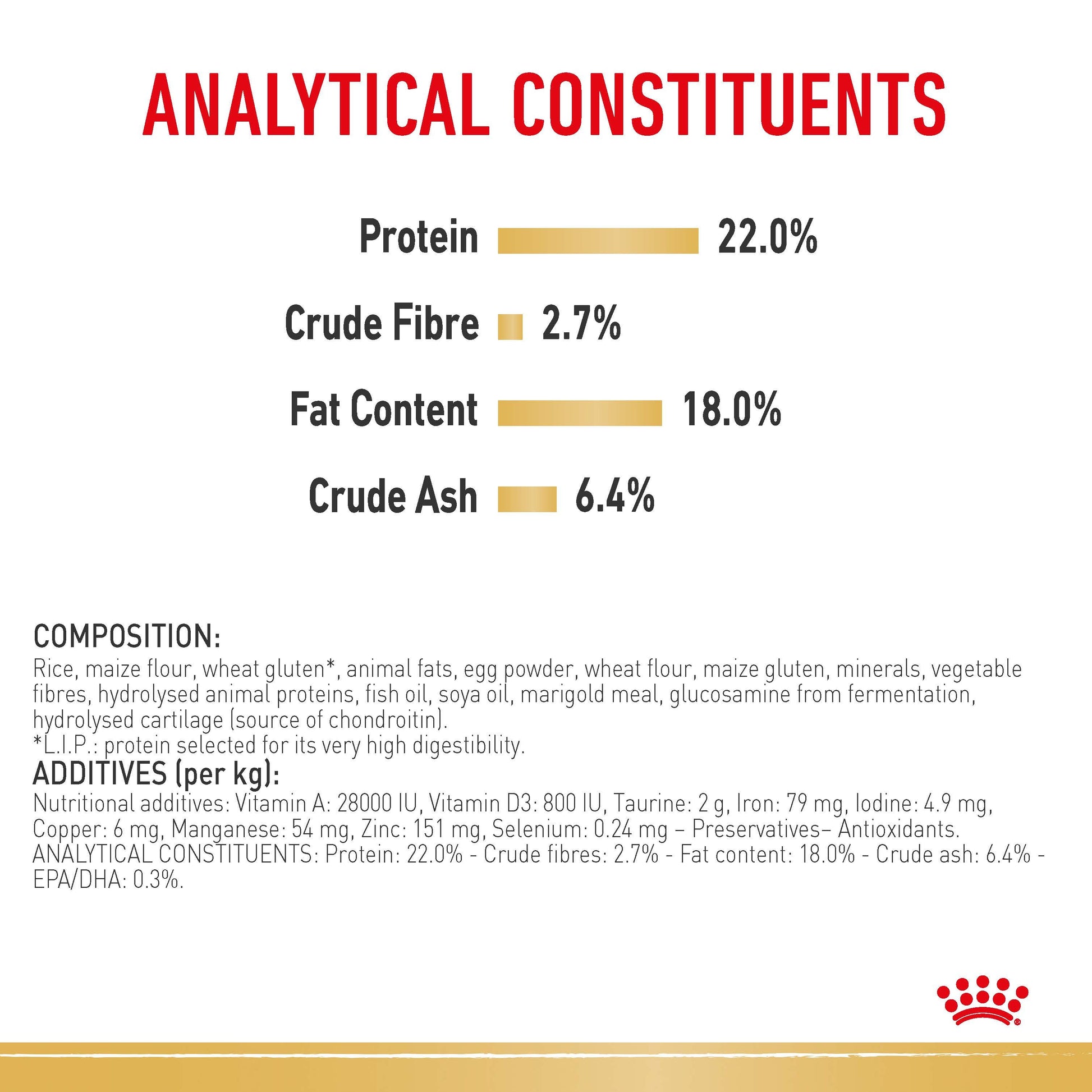 ANALYTICAL CONSTITUENTS

Protein 22.0%

Crude Fibre 2.7%

Fat Content 18.0%

Crude Ash 6.4%

COMPOSITION:
Rice, maize flour, wheat gluten*, animal fats, egg powder, wheat flour, maize gluten, minerals, vegetable fibres, hydrolysed animal proteins, fish oil, soya oil, marigold meal, glucosamine from fermentation, hydrolysed cartilage (source of chondroitin).
*L.I.P.: protein selected for its very high digestibility.
ADDITIVES (per kg):
Nutritional additives: Vitamin A: 28000 IU, Vitamin D3: 800 IU, Taurine: 2 g, Iron: 79 mg, Iodine: 4.9 mg, Copper: 6 mg, Manganese: 54 mg, Zinc: 151 mg, Selenium: 0.24 mg – Preservatives– Antioxidants. ANALYTICAL CONSTITUENTS: Protein: 22.0% - Crude fibres: 2.7% - Fat content: 18.0% - Crude ash: 6.4% - EPA/DHA: 0.3%.